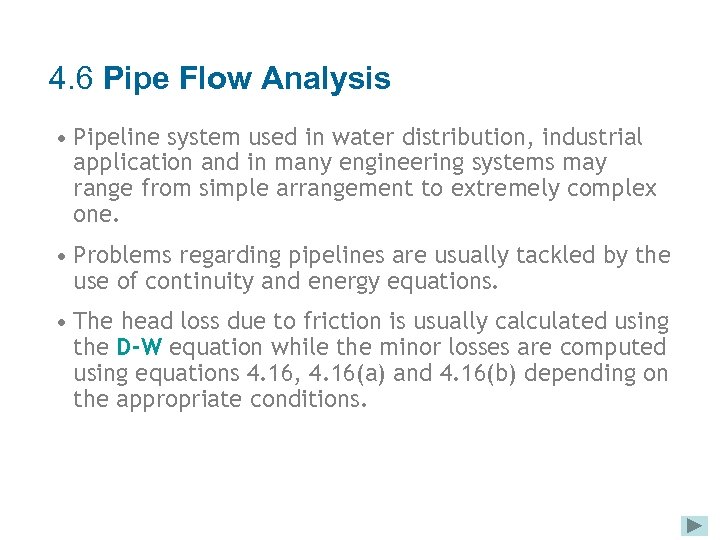 4.6 Pipe Flow Analysis

• Pipeline system used in water distribution, industrial application and in many engineering systems may range from simple arrangement to extremely complex one.

• Problems regarding pipelines are usually tackled by the use of continuity and energy equations.

• The head loss due to friction is usually calculated using the D-W equation while the minor losses are computed using equations 4.16, 4.16(a) and 4.16(b) depending on the appropriate conditions.